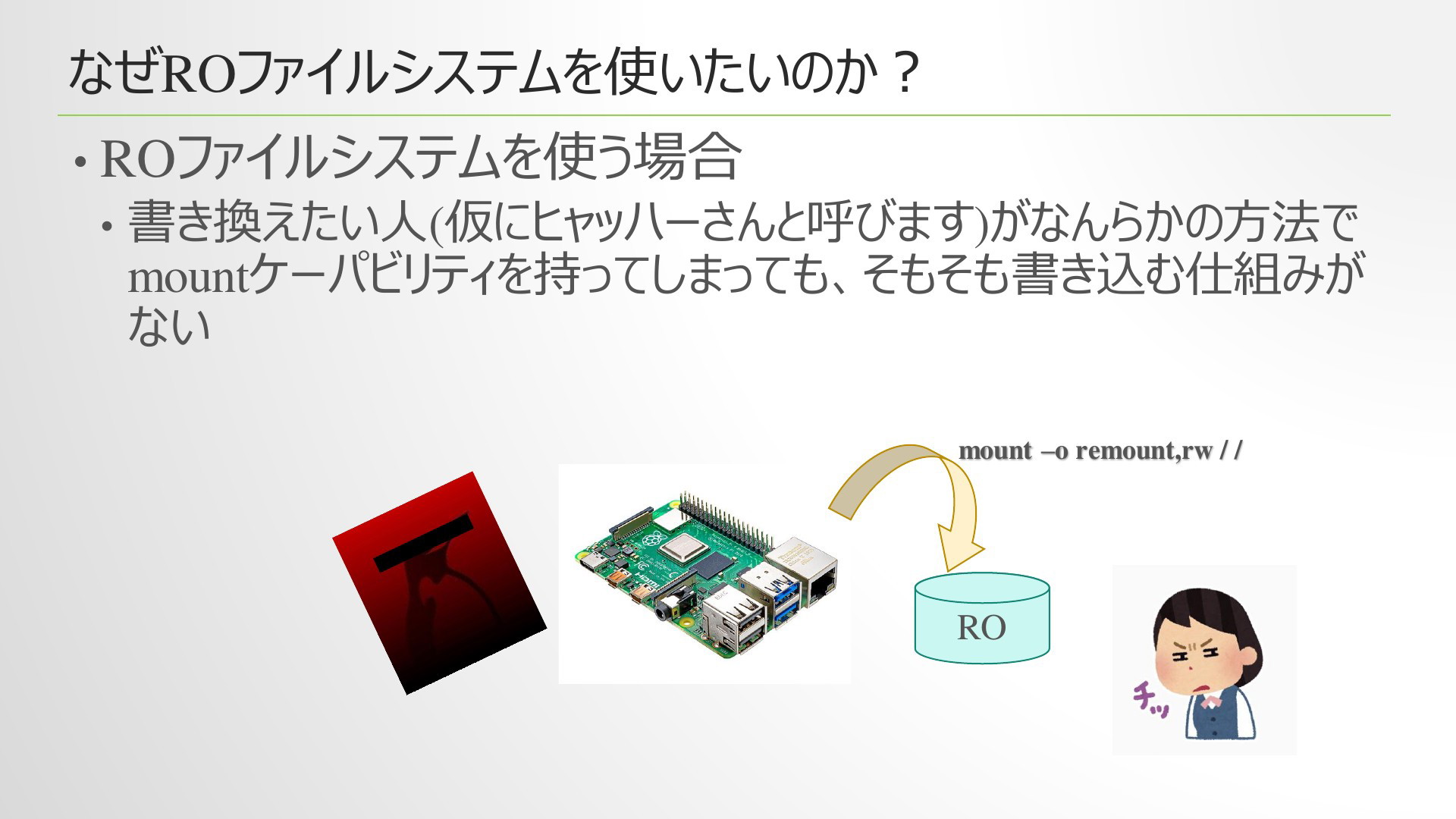 なぜROファイルシステムを使いたいのか？

• ROファイルシステムを使う場合
  • 書き換えたい人(仮にヒャッハーさんと呼びます)がなんらかの方法でmountケーパビリティを持ってしまっても、そもそも書き込む仕組みがない

mount –o remount,rw / /

RO

チッ